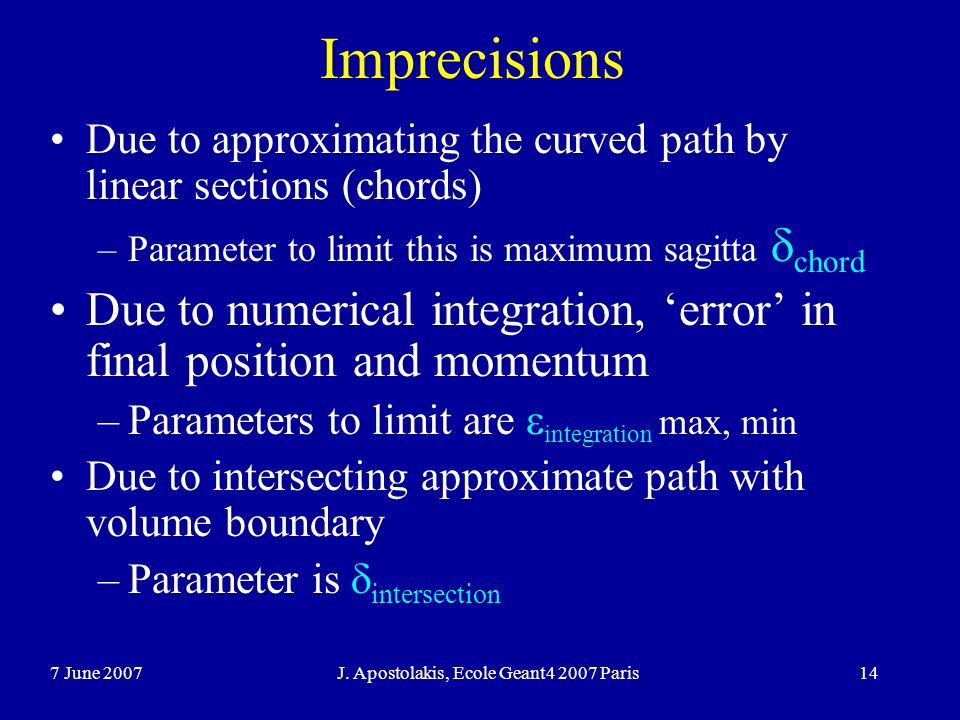 Imprecisions

• Due to approximating the curved path by linear sections (chords)

– Parameter to limit this is maximum sagitta $\delta_{chord}$

• Due to numerical integration, ‘error’ in final position and momentum

– Parameters to limit are $\varepsilon_{integration}$ max, min

• Due to intersecting approximate path with volume boundary

– Parameter is $\delta_{intersection}$

7 June 2007

J. Apostolakis, Ecole Geant4 2007 Paris

14